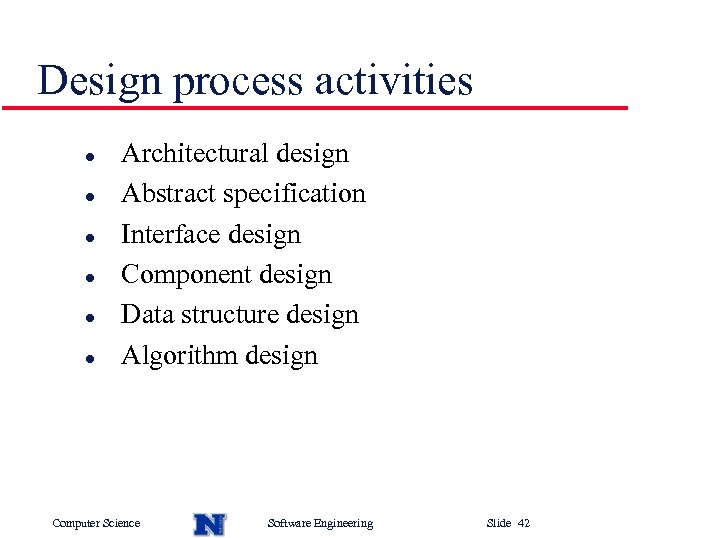 Design process activities

- Architectural design
- Abstract specification
- Interface design
- Component design
- Data structure design
- Algorithm design

Computer Science N Software Engineering Slide 42